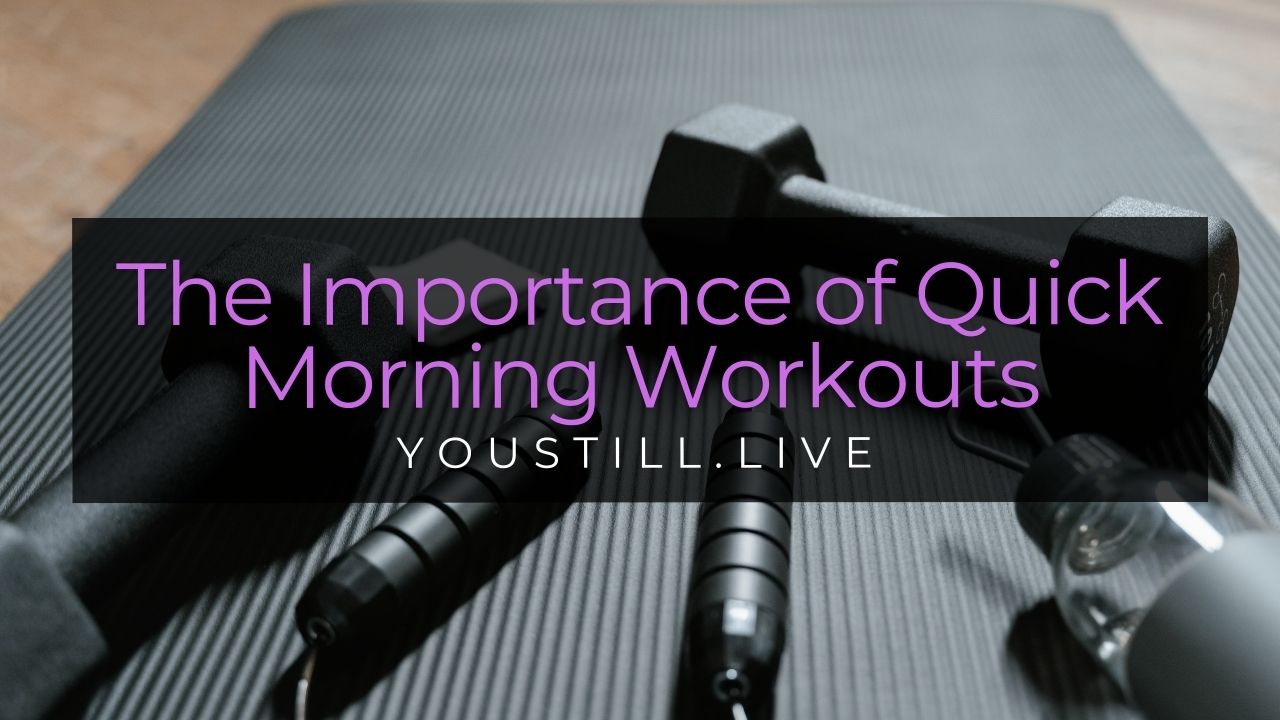 The Importance of Quick Morning Workouts
YOUSTILL.LIVE